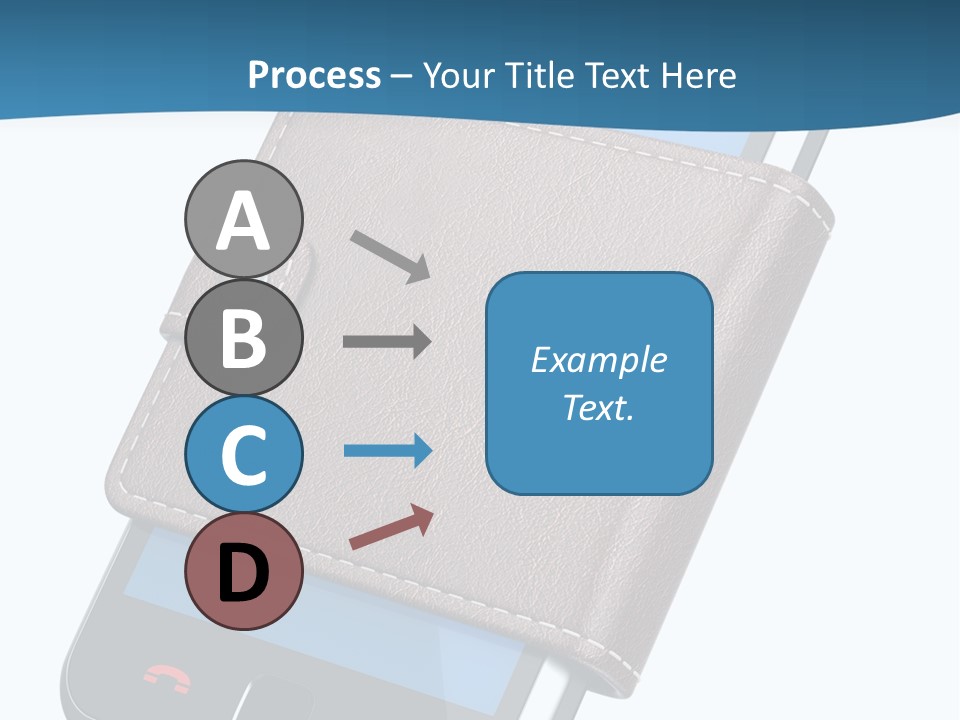 Process – Your Title Text Here

A

B

C

D

Example Text.